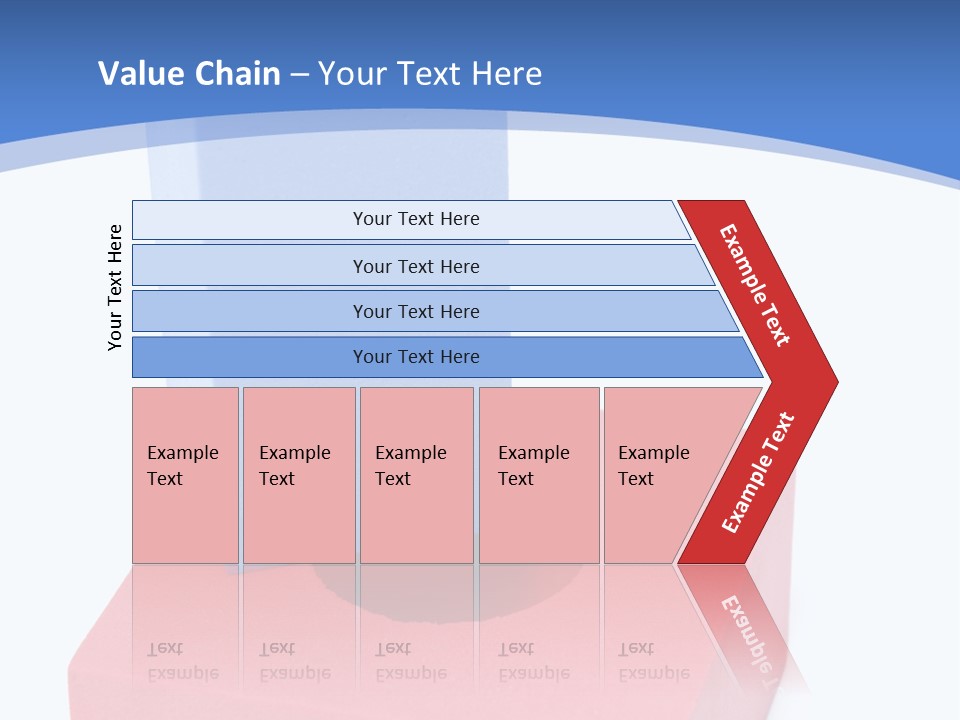 Value Chain – Your Text Here

Your Text Here

Your Text Here

Your Text Here

Your Text Here

Your Text Here

Example Text

Example Text

Example Text

Example Text

Example Text

Example Text

Example Text